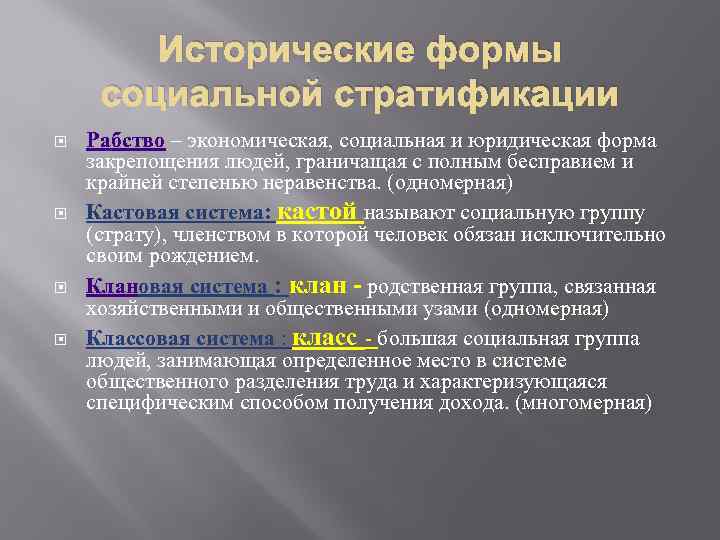 Исторические формы социальной стратификации

Рабство – экономическая, социальная и юридическая форма закрепощения людей, граничащая с полным бесправием и крайней степенью неравенства. (одномерная)

Кастовая система: кастой называют социальную группу (страту), членством в которой человек обязан исключительно своим рождением.

Клановая система : клан - родственная группа, связанная хозяйственными и общественными узами (одномерная)

Классовая система : класс - большая социальная группа людей, занимающая определенное место в системе общественного разделения труда и характеризующаяся специфическим способом получения дохода. (многомерная)